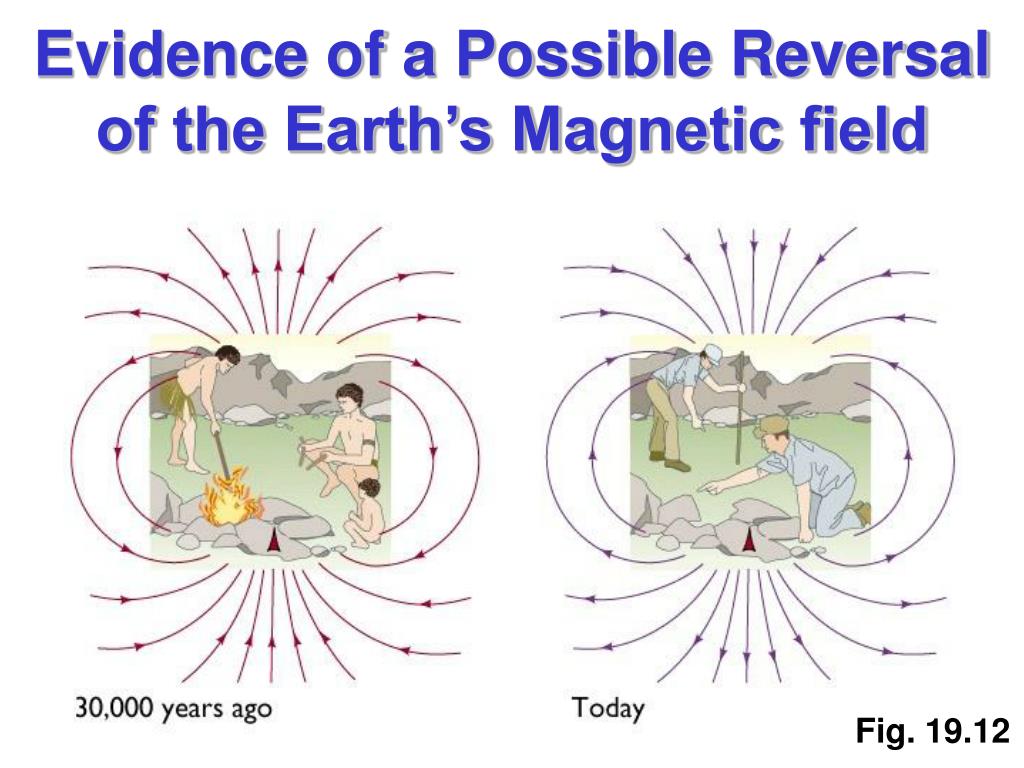 Evidence of a Possible Reversal of the Earth’s Magnetic field

30,000 years ago

Today

Fig. 19.12